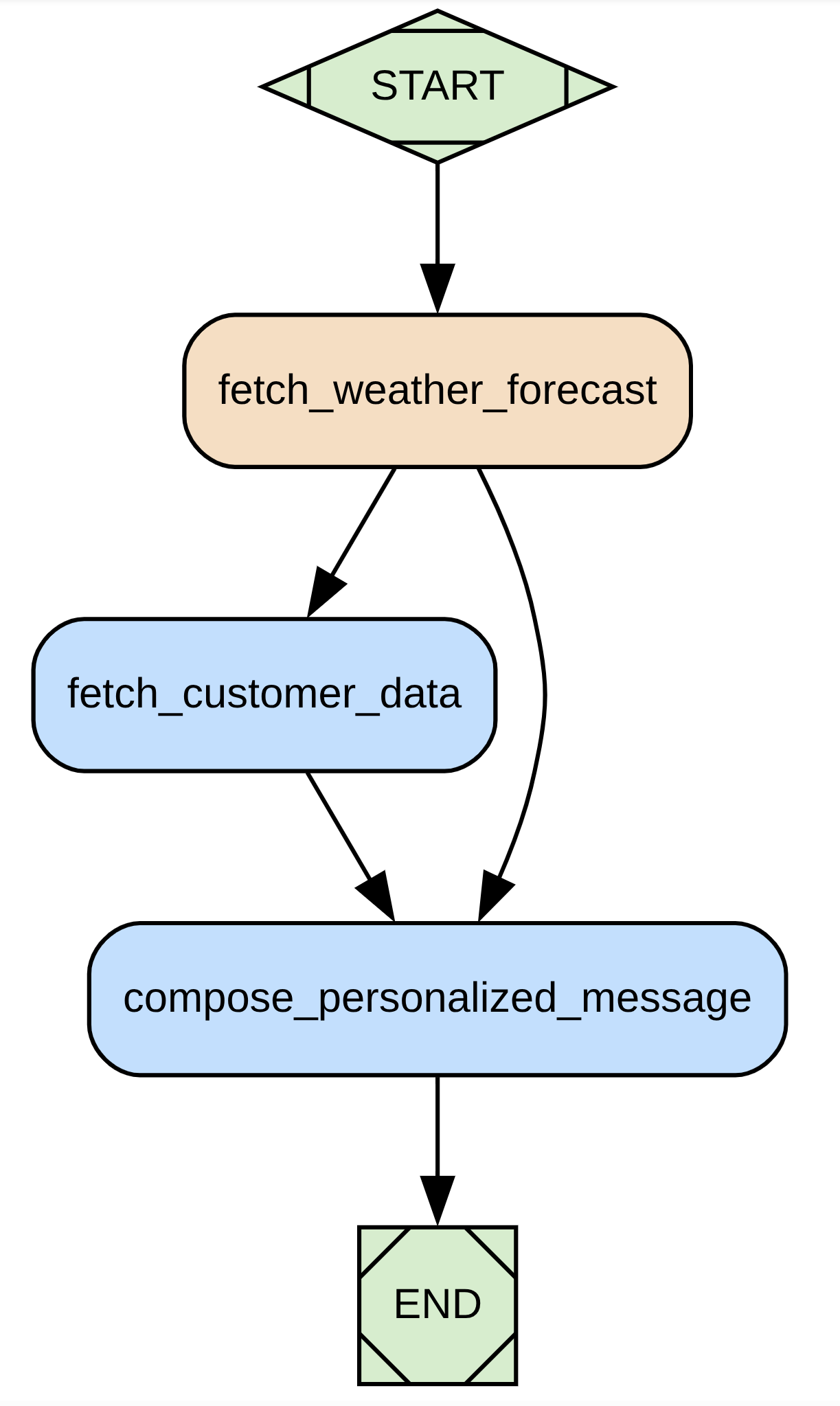 START

fetch_weather_forecast

fetch_customer_data

compose_personalized_message

END